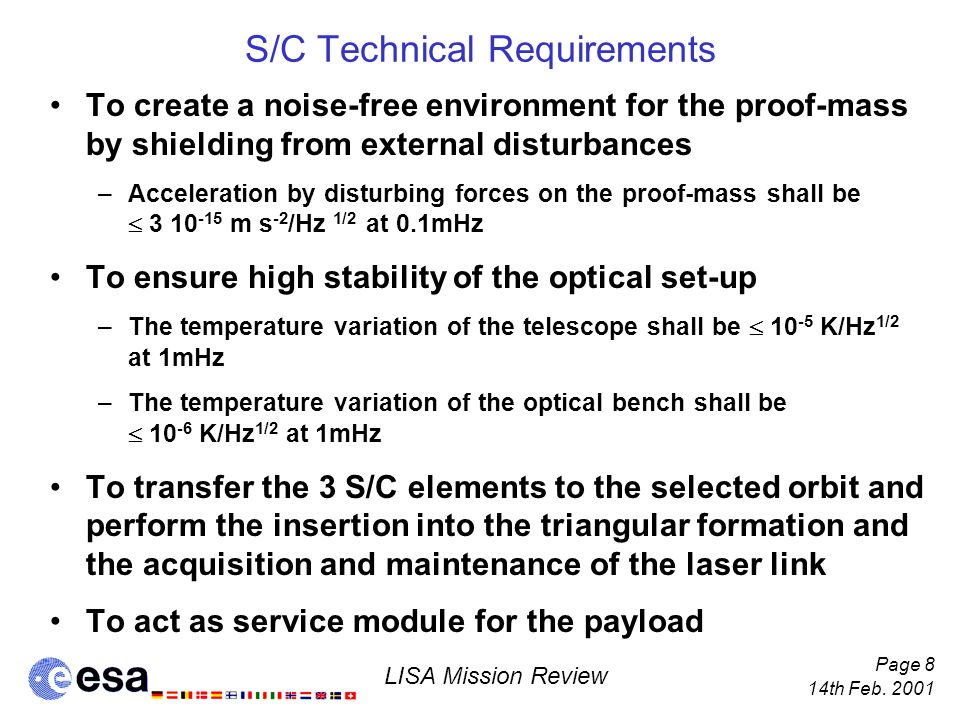 S/C Technical Requirements

• To create a noise-free environment for the proof-mass by shielding from external disturbances

– Acceleration by disturbing forces on the proof-mass shall be $\leq 3\ 10^{-15}$ m s$^{-2}$/Hz $^{1/2}$ at 0.1mHz

• To ensure high stability of the optical set-up

– The temperature variation of the telescope shall be $\leq 10^{-5}$ K/Hz$^{1/2}$ at 1mHz

– The temperature variation of the optical bench shall be $\leq 10^{-6}$ K/Hz$^{1/2}$ at 1mHz

• To transfer the 3 S/C elements to the selected orbit and perform the insertion into the triangular formation and the acquisition and maintenance of the laser link

• To act as service module for the payload

esa

LISA Mission Review

Page 8
14th Feb. 2001